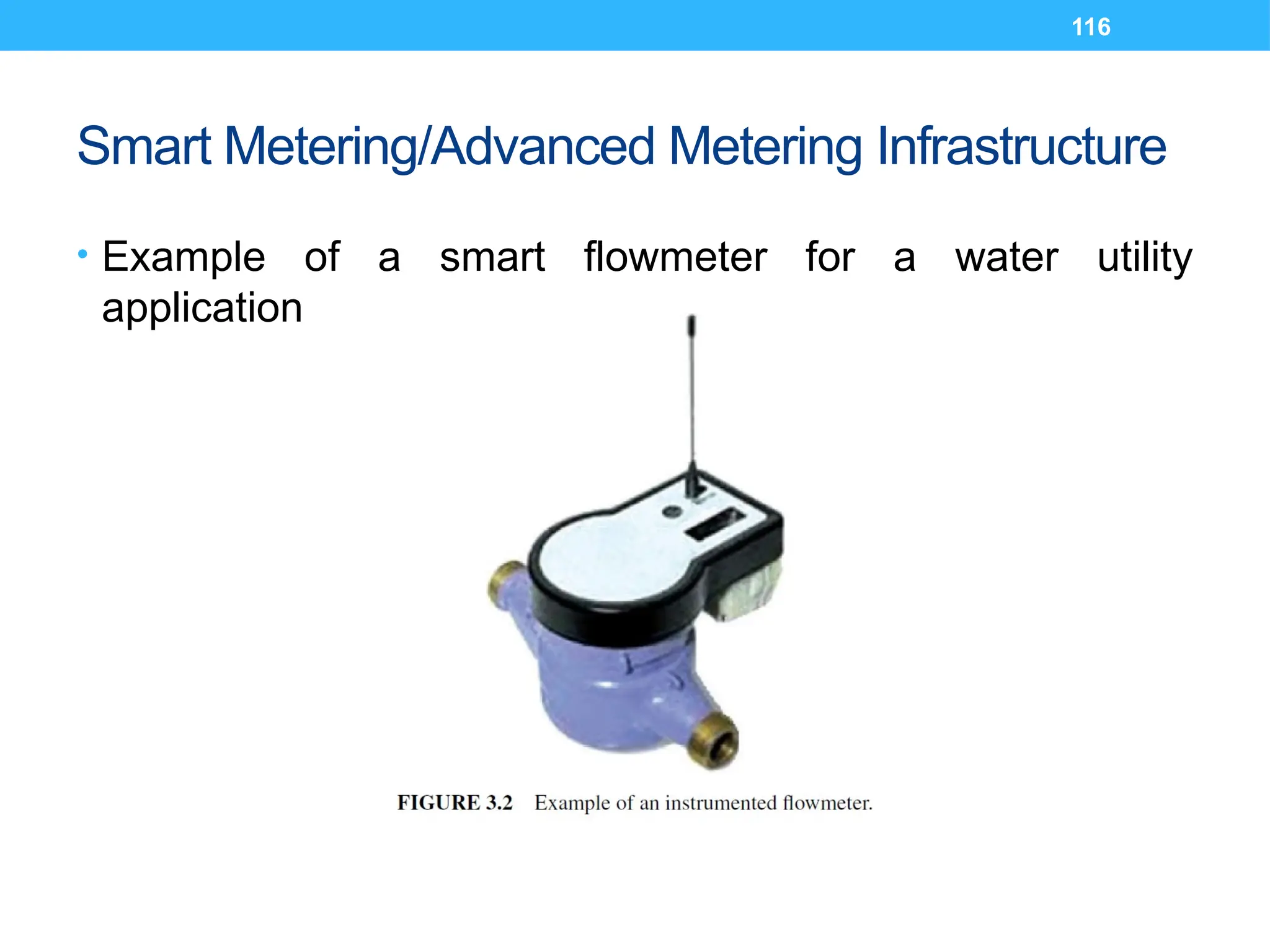 116

Smart Metering/Advanced Metering Infrastructure

• Example of a smart flowmeter for a water utility application

FIGURE 3.2 Example of an instrumented flowmeter.